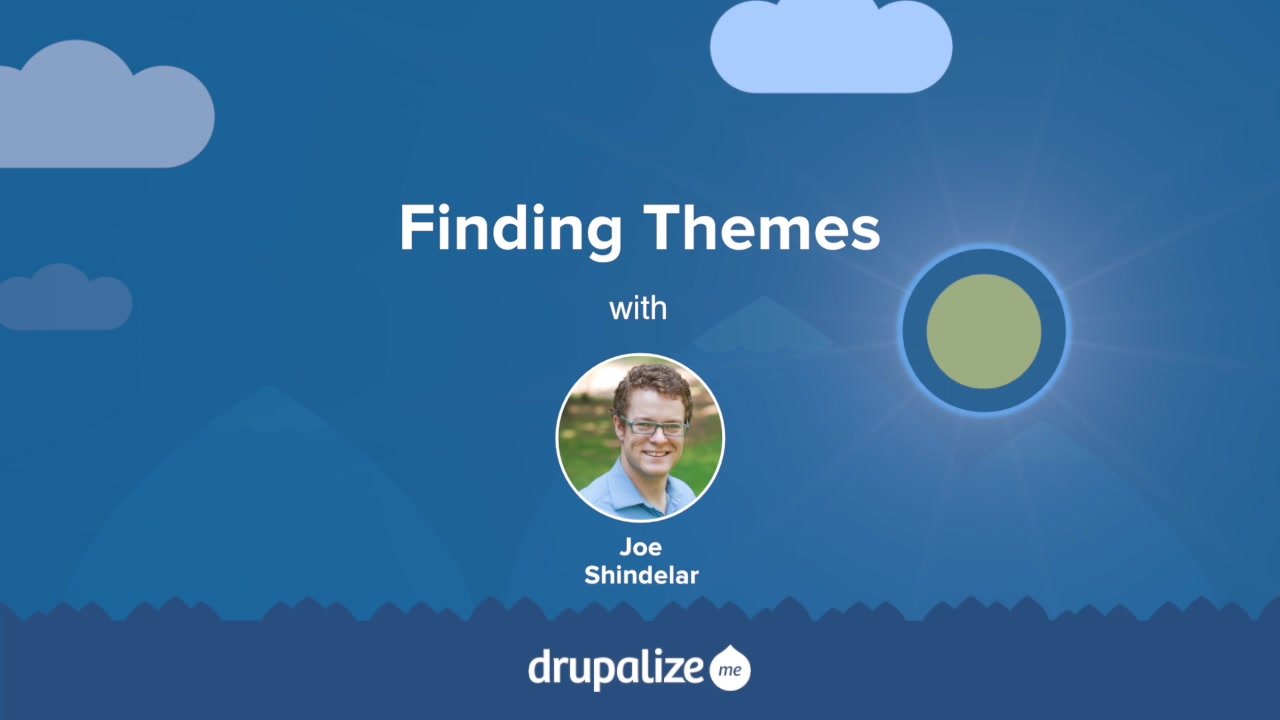 Finding Themes

with

Joe
Shindelar

drupalize me